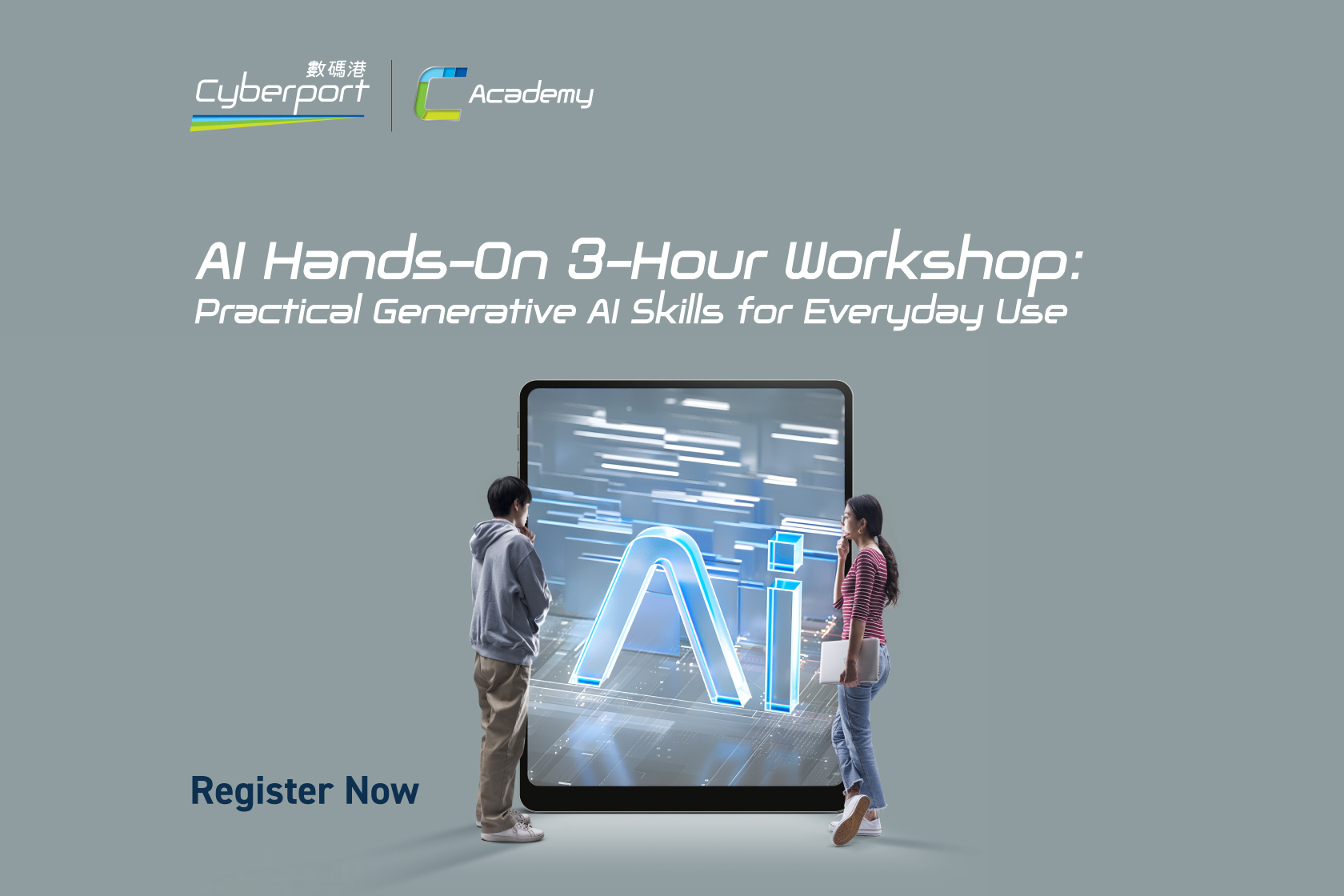 數碼港
Cyberport

Academy

AI Hands-On 3-Hour Workshop:
Practical Generative AI Skills for Everyday Use

Ai

Register Now